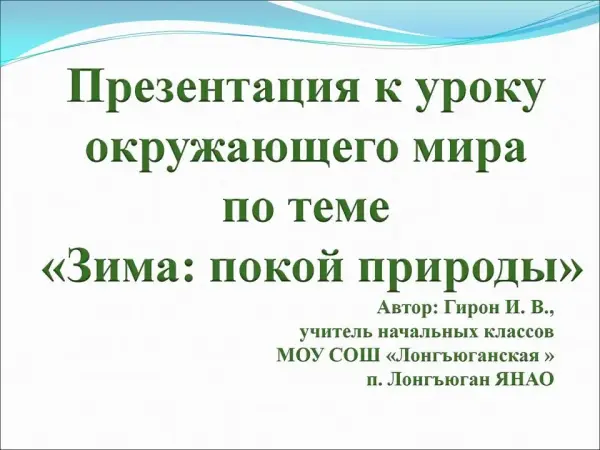 Презентация к уроку окружающего мира по теме «Зима: покой природы»

Автор: Гирон И. В.,
учитель начальных классов
МОУ СОШ «Лонгъюганская »
п. Лонгъюган ЯНАО